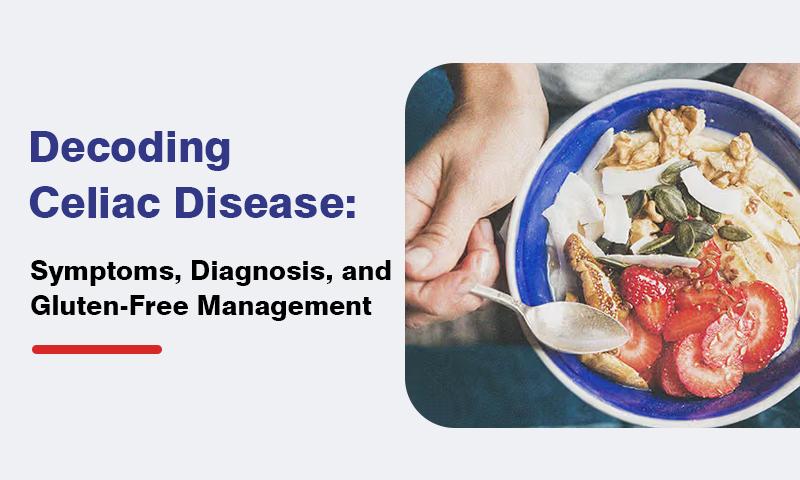 Decoding
Celiac Disease:

Symptoms, Diagnosis, and Gluten-Free Management